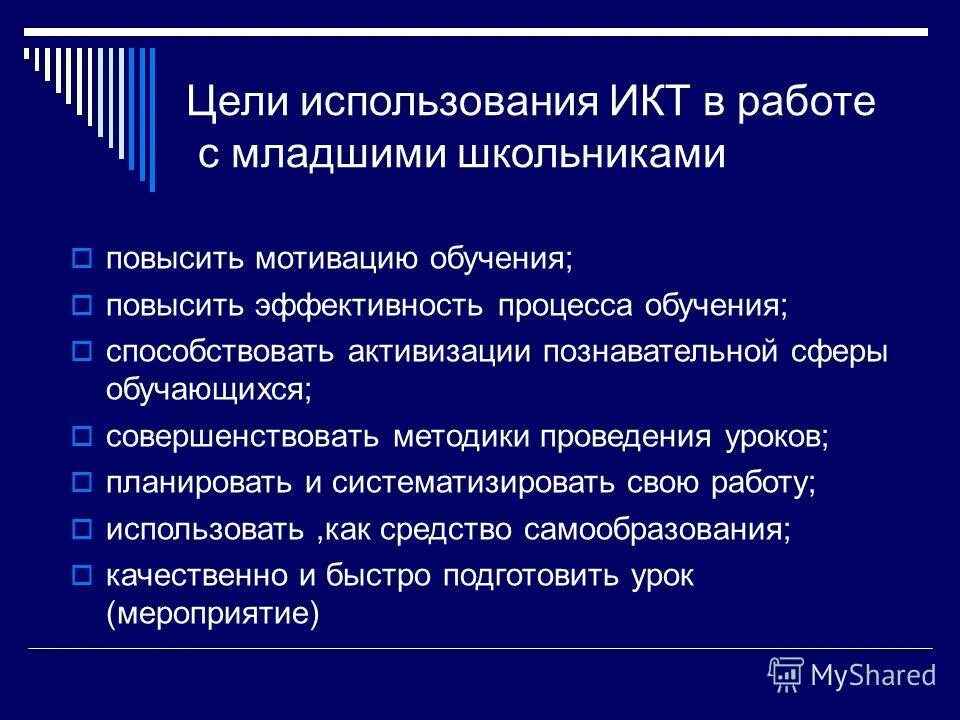 Цели использования ИКТ в работе с младшими школьниками

повысить мотивацию обучения;

повысить эффективность процесса обучения;

способствовать активизации познавательной сферы обучающихся;

совершенствовать методики проведения уроков;

планировать и систематизировать свою работу;

использовать ,как средство самообразования;

качественно и быстро подготовить урок (мероприятие)

MyShared